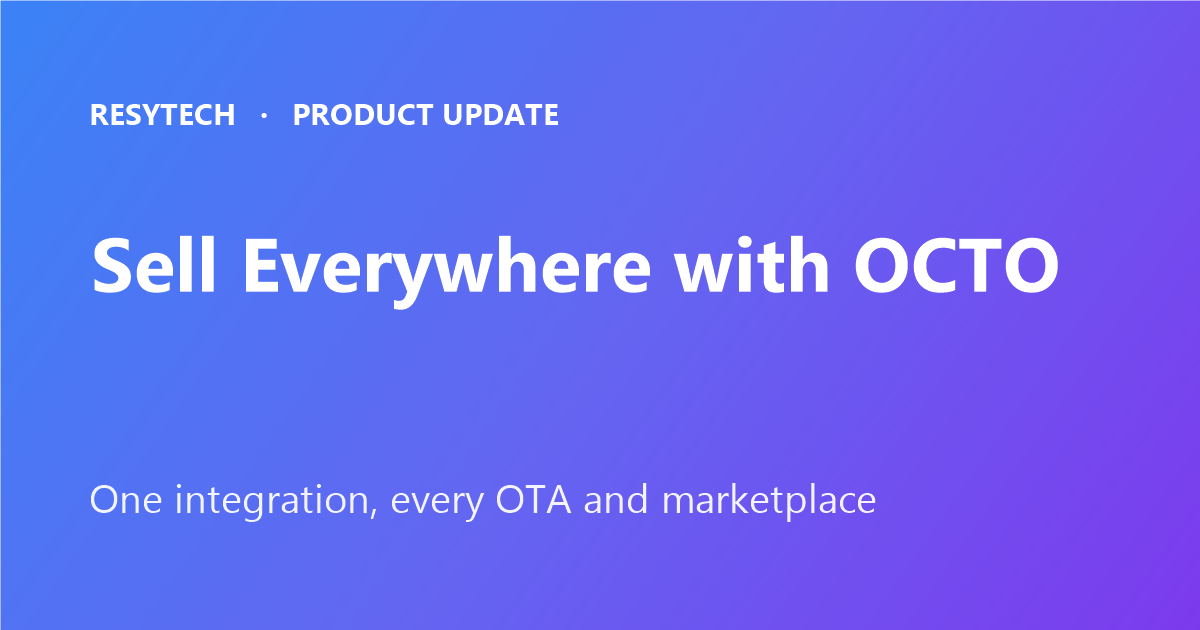 RESYTECH · PRODUCT UPDATE

Sell Everywhere with OCTO

One integration, every OTA and marketplace